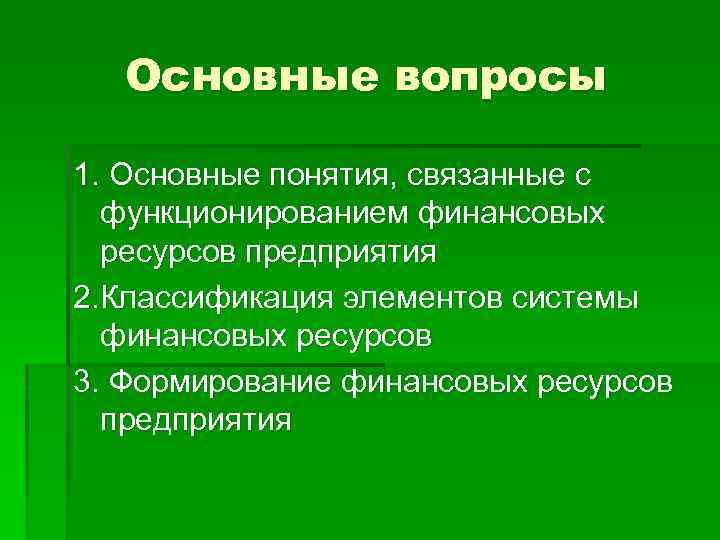 Основные вопросы

1. Основные понятия, связанные с функционированием финансовых ресурсов предприятия

2.Классификация элементов системы финансовых ресурсов

3. Формирование финансовых ресурсов предприятия